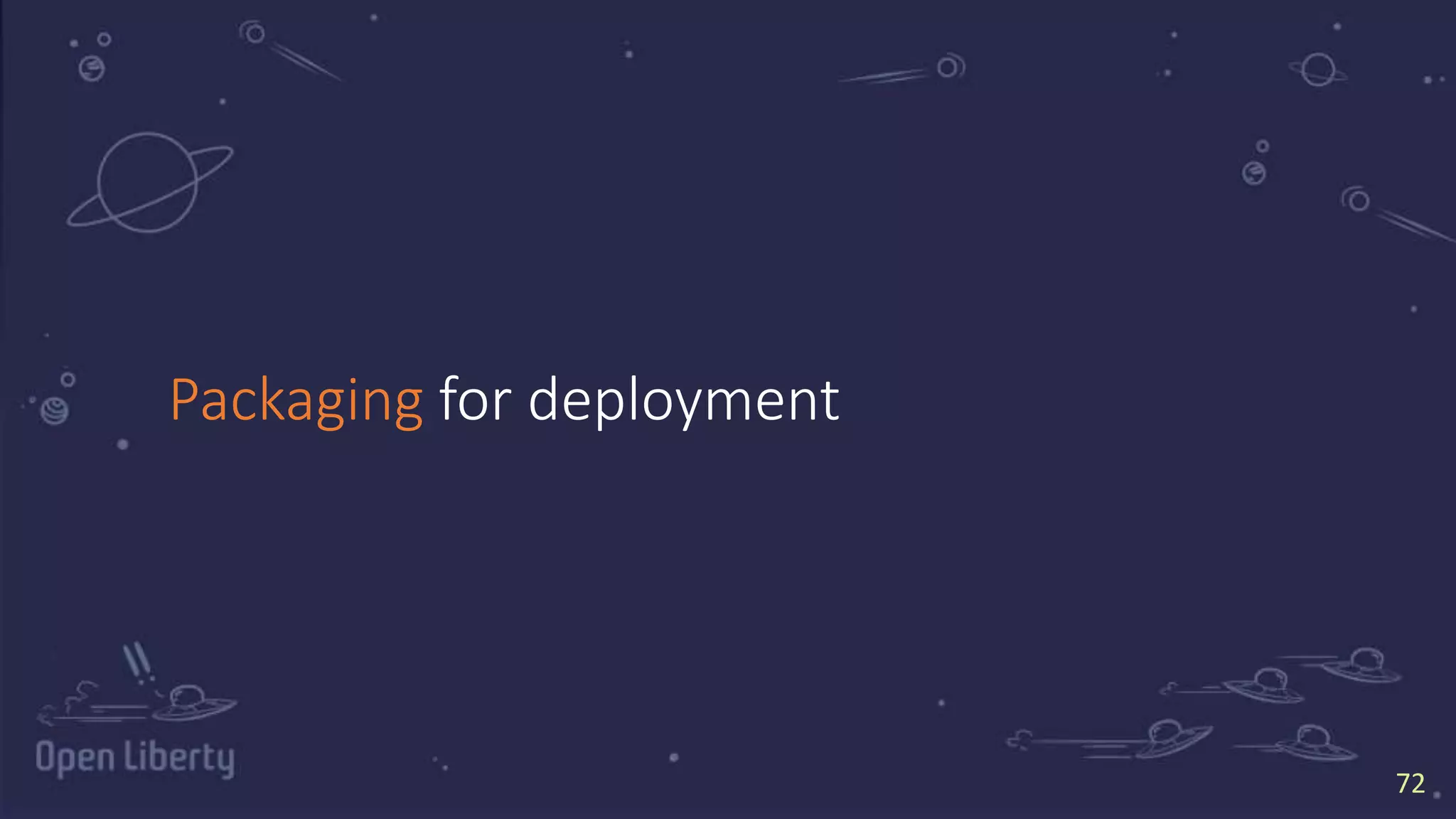 Packaging for deployment

Open Liberty

72